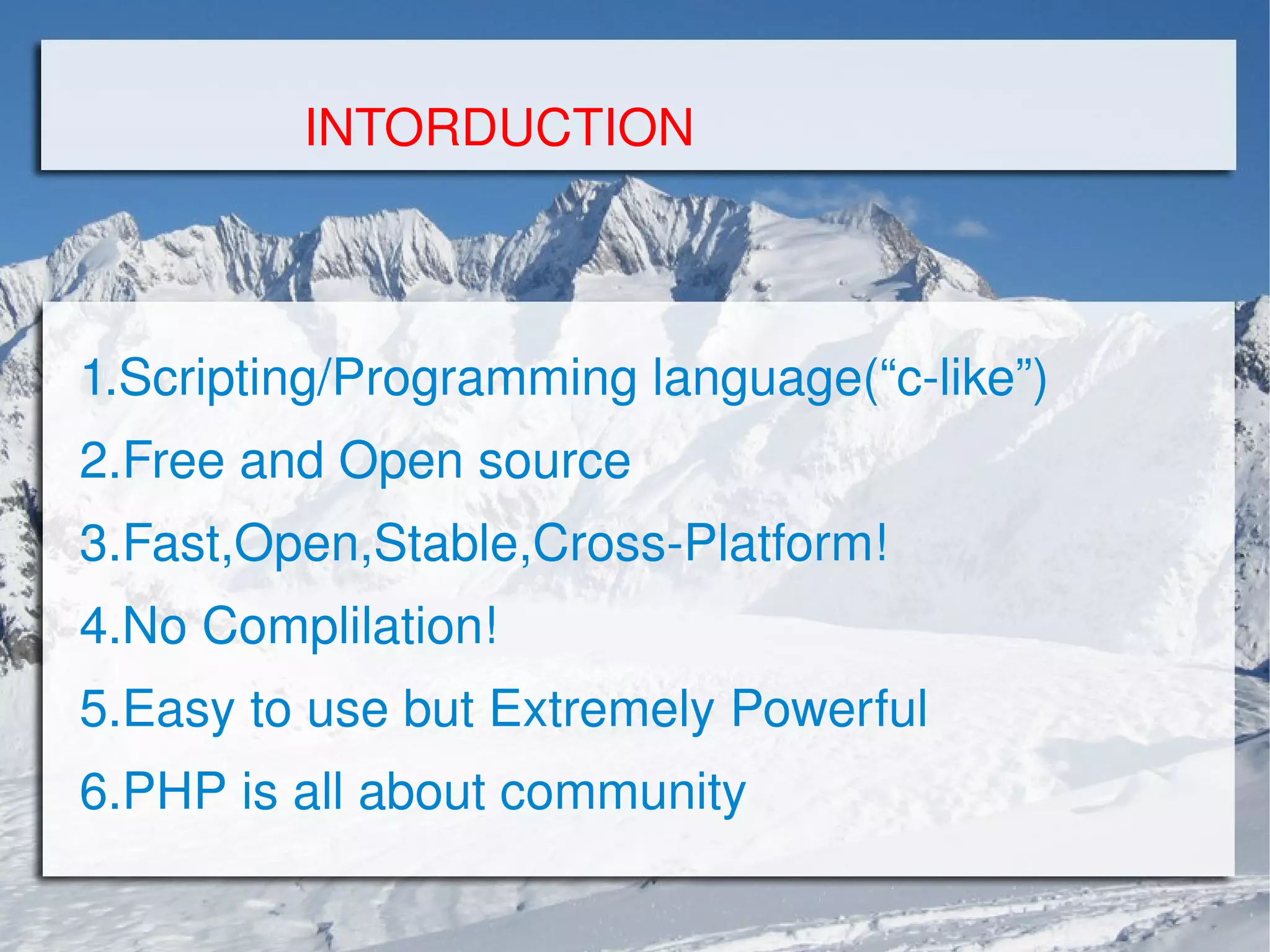 INTORDUCTION

1.Scripting/Programming language(“c-like”)

2.Free and Open source

3.Fast,Open,Stable,Cross-Platform!

4.No Complilation!

5.Easy to use but Extremely Powerful

6.PHP is all about community